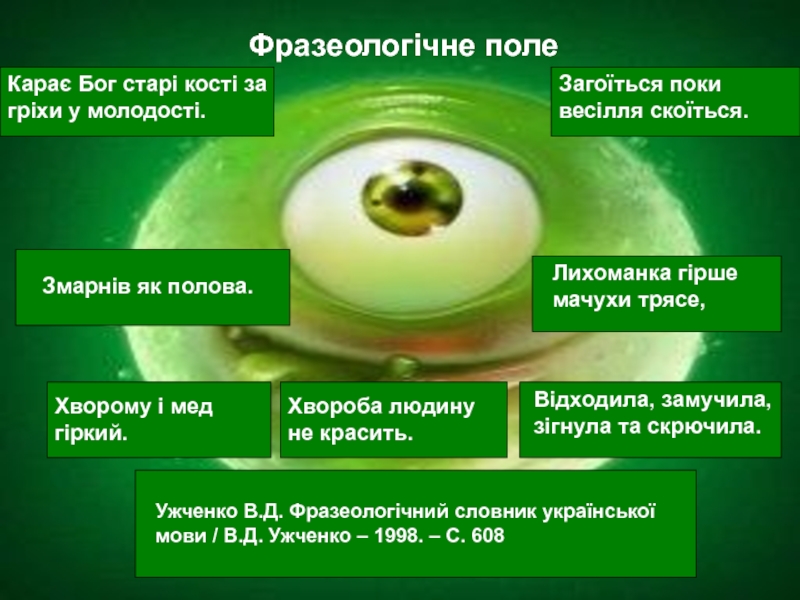 Фразеологічне поле

Карає Бог старі кості за гріхи у молодості.

Загоїться поки весілля скоїться.

Змарнів як полова.

Лихоманка гірше мачухи трясе,

Хворому і мед гіркий.

Хвороба людину не красить.

Відходила, замучила, зігнула та скрючила.

Ужченко В.Д. Фразеологічний словник української мови / В.Д. Ужченко – 1998. – С. 608